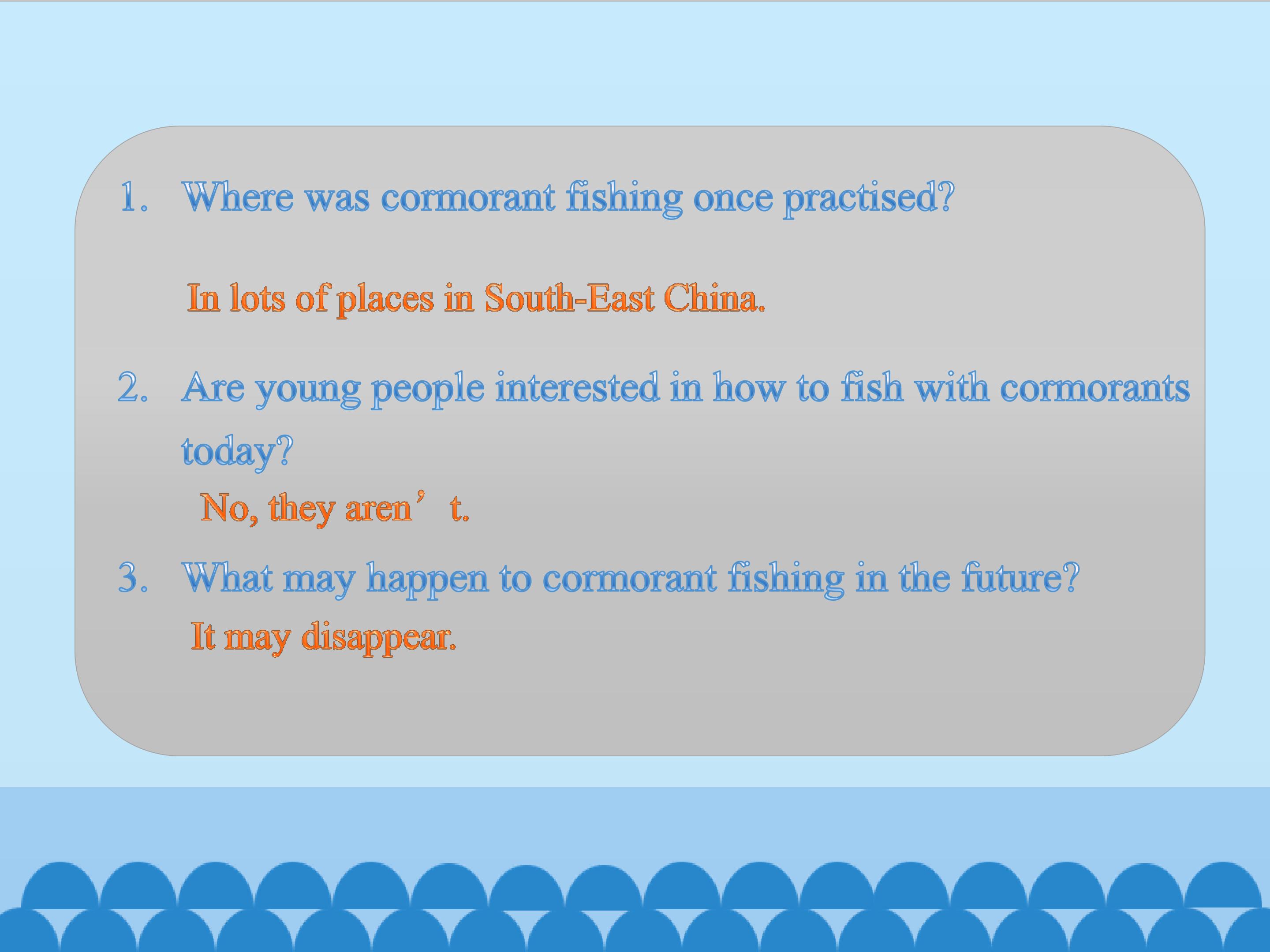 1. Where was cormorant fishing once practised?

In lots of places in South-East China.

2. Are young people interested in how to fish with cormorants today?

No, they aren’t.

3. What may happen to cormorant fishing in the future?

It may disappear.